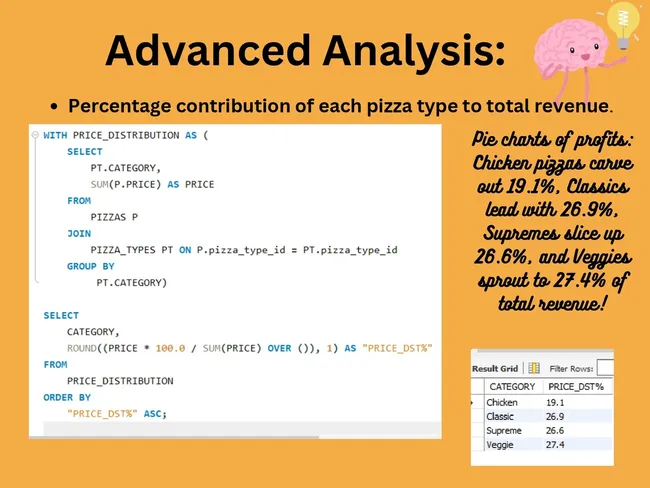 Advanced Analysis:

• Percentage contribution of each pizza type to total revenue.

WITH PRICE_DISTRIBUTION AS (
SELECT
PT.CATEGORY,
SUM(P.PRICE) AS PRICE
FROM
PIZZAS P
JOIN
PIZZA_TYPES PT ON P.pizza_type_id = PT.pizza_type_id
GROUP BY
PT.CATEGORY)

SELECT
CATEGORY,
ROUND((PRICE * 100.0 / SUM(PRICE) OVER ()), 1) AS "PRICE_DST%"
FROM
PRICE_DISTRIBUTION
ORDER BY
"PRICE_DST%" ASC;

Pie charts of profits: Chicken pizzas carve out 19.1%, Classics lead with 26.9%, Supremes slice up 26.6%, and Veggies sprout to 27.4% of total revenue!

Result Grid Filter Rows:

| CATEGORY | PRICE_DST% |
|---|---|
| Chicken | 19.1 |
| Classic | 26.9 |
| Supreme | 26.6 |
| Veggie | 27.4 |